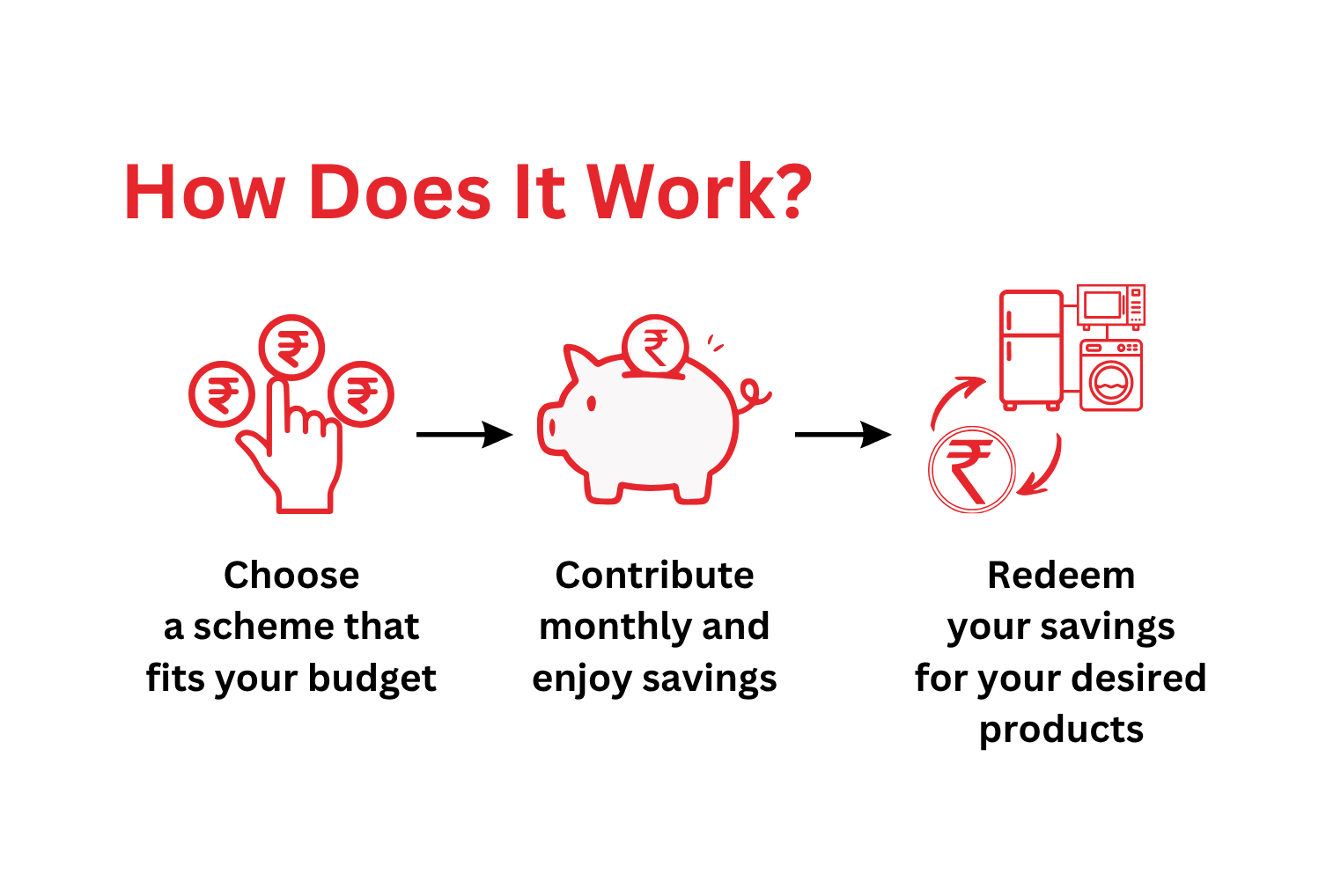 How Does It Work?

₹ ₹ ₹

₹

₹

Choose a scheme that fits your budget

Contribute monthly and enjoy savings

Redeem your savings for your desired products